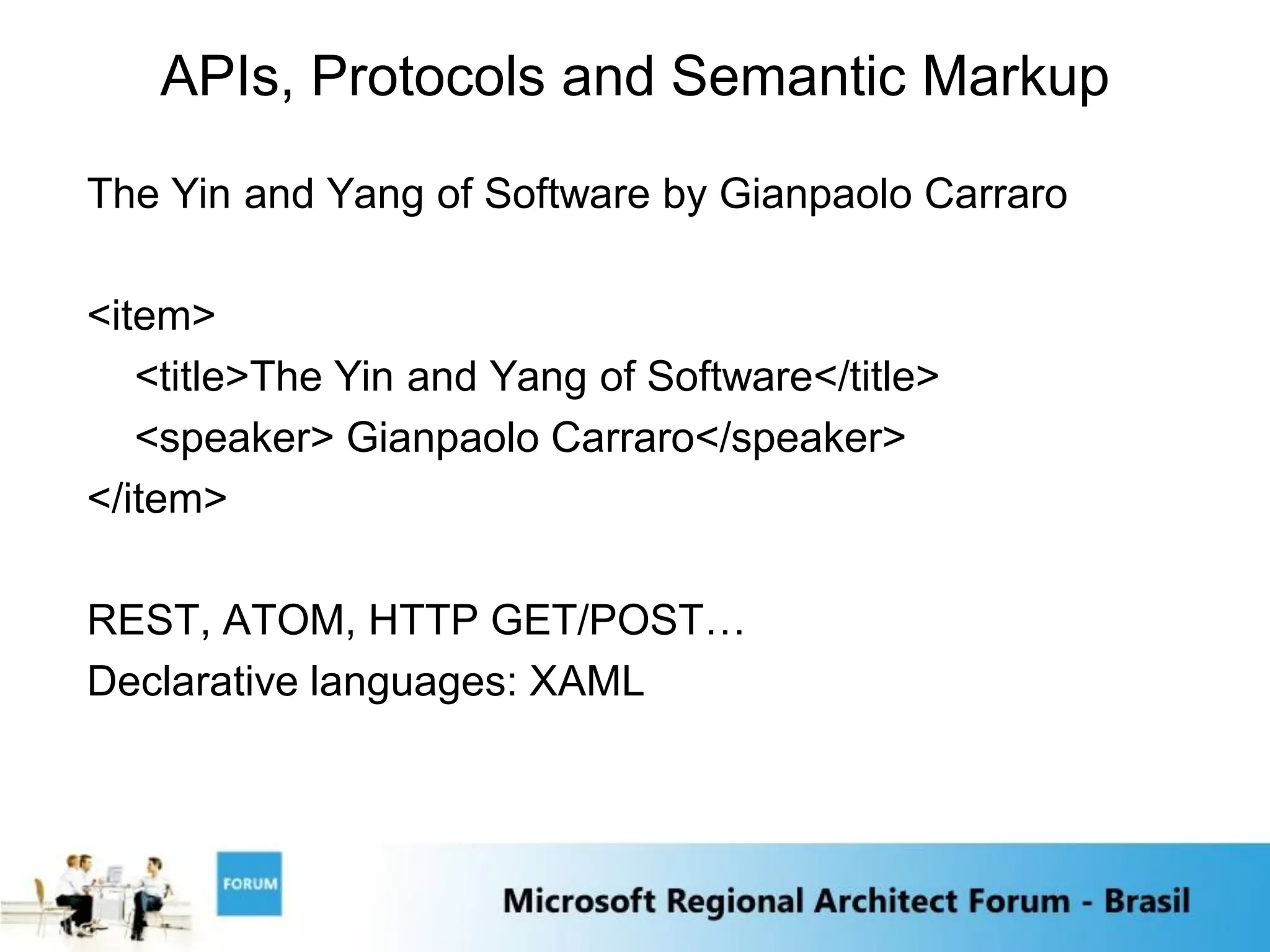 APIs, Protocols and Semantic Markup

The Yin and Yang of Software by Gianpaolo Carraro

<item>
<title>The Yin and Yang of Software</title>
<speaker> Gianpaolo Carraro</speaker>
</item>

REST, ATOM, HTTP GET/POST…
Declarative languages: XAML

FORUM

Microsoft Regional Architect Forum - Brasil